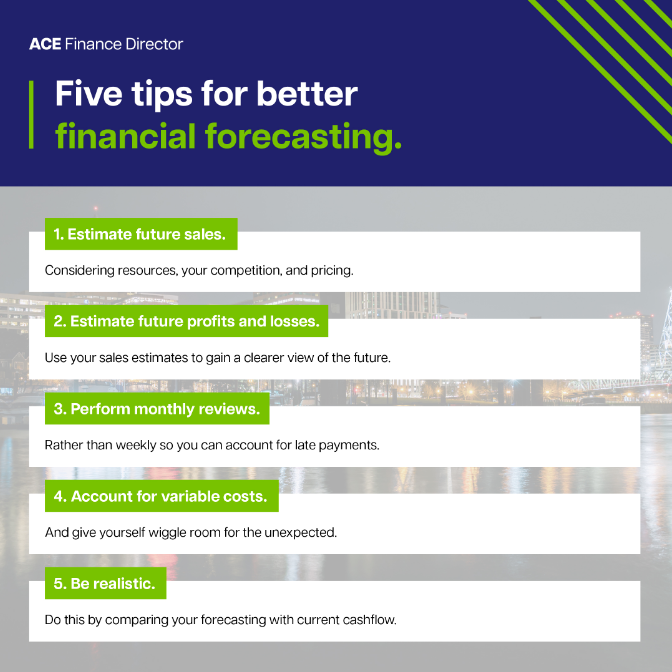 ACE Finance Director

Five tips for better financial forecasting.

1. Estimate future sales.

Considering resources, your competition, and pricing.

2. Estimate future profits and losses.

Use your sales estimates to gain a clearer view of the future.

3. Perform monthly reviews.

Rather than weekly so you can account for late payments.

4. Account for variable costs.

And give yourself wiggle room for the unexpected.

5. Be realistic.

Do this by comparing your forecasting with current cashflow.